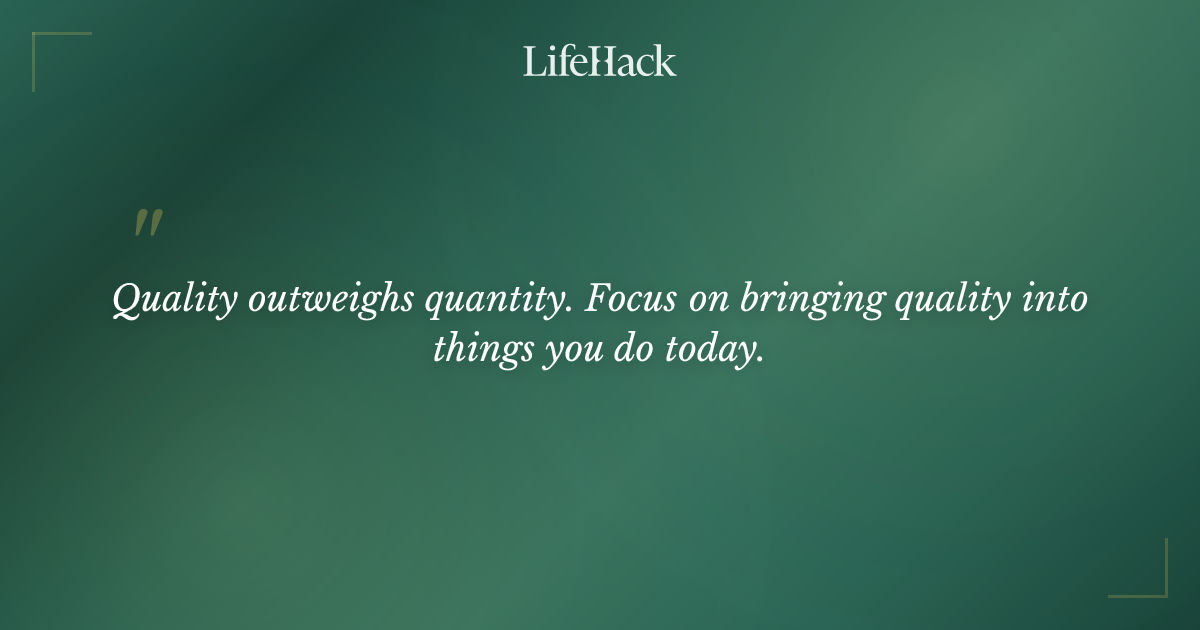 LifeHack

"

Quality outweighs quantity. Focus on bringing quality into things you do today.